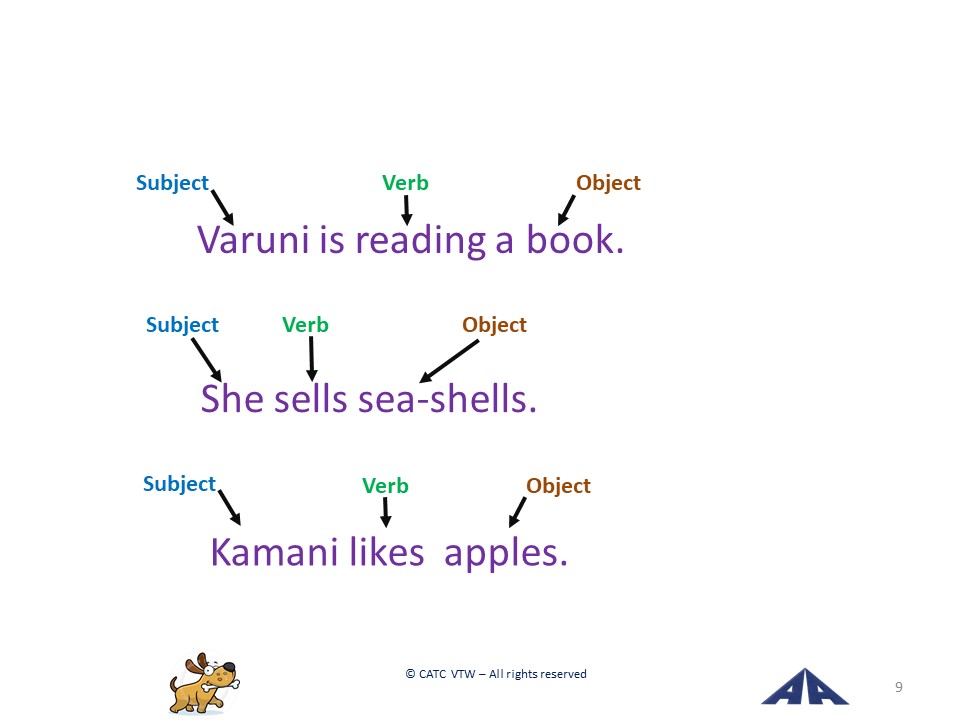 Subject Verb Object

Varuni is reading a book.

Subject Verb Object

She sells sea-shells.

Subject Verb Object

Kamani likes apples.

© CATC VTW – All rights reserved

9